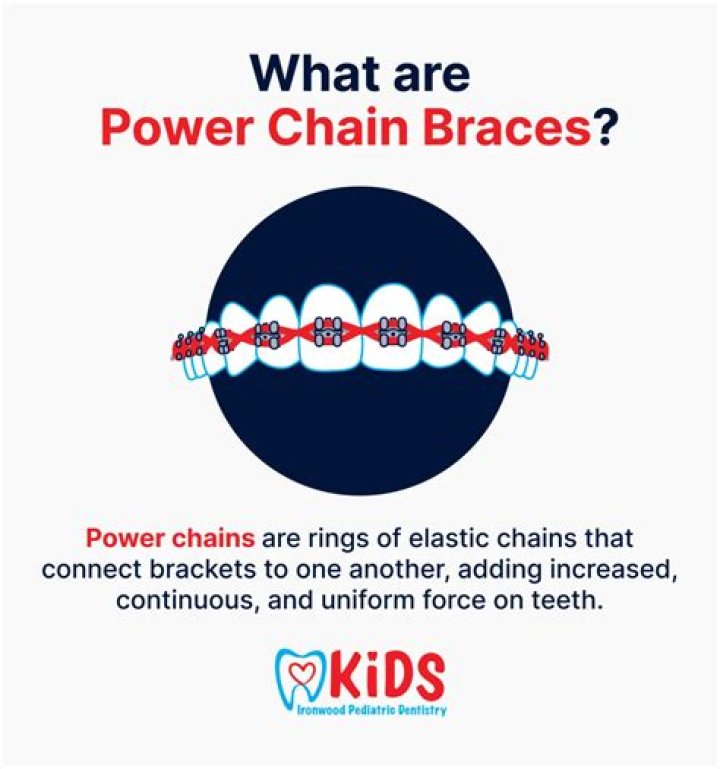 What are
Power Chain Braces?

Power chains are rings of elastic chains that connect brackets to one another, adding increased, continuous, and uniform force on teeth.

KiDS
Ironwood Pediatric Dentistry